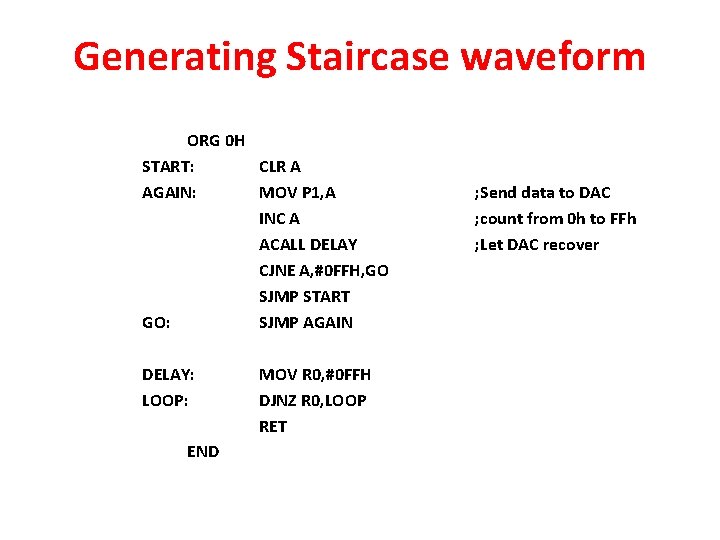 Generating Staircase waveform

ORG 0H
START: CLR A
AGAIN: MOV P1,A ;Send data to DAC
INC A ;count from 0h to FFh
ACALL DELAY ;Let DAC recover
CJNE A,#0FFH,GO
SJMP START
GO: SJMP AGAIN

DELAY: MOV R0,#0FFH
LOOP: DJNZ R0,LOOP
RET
END